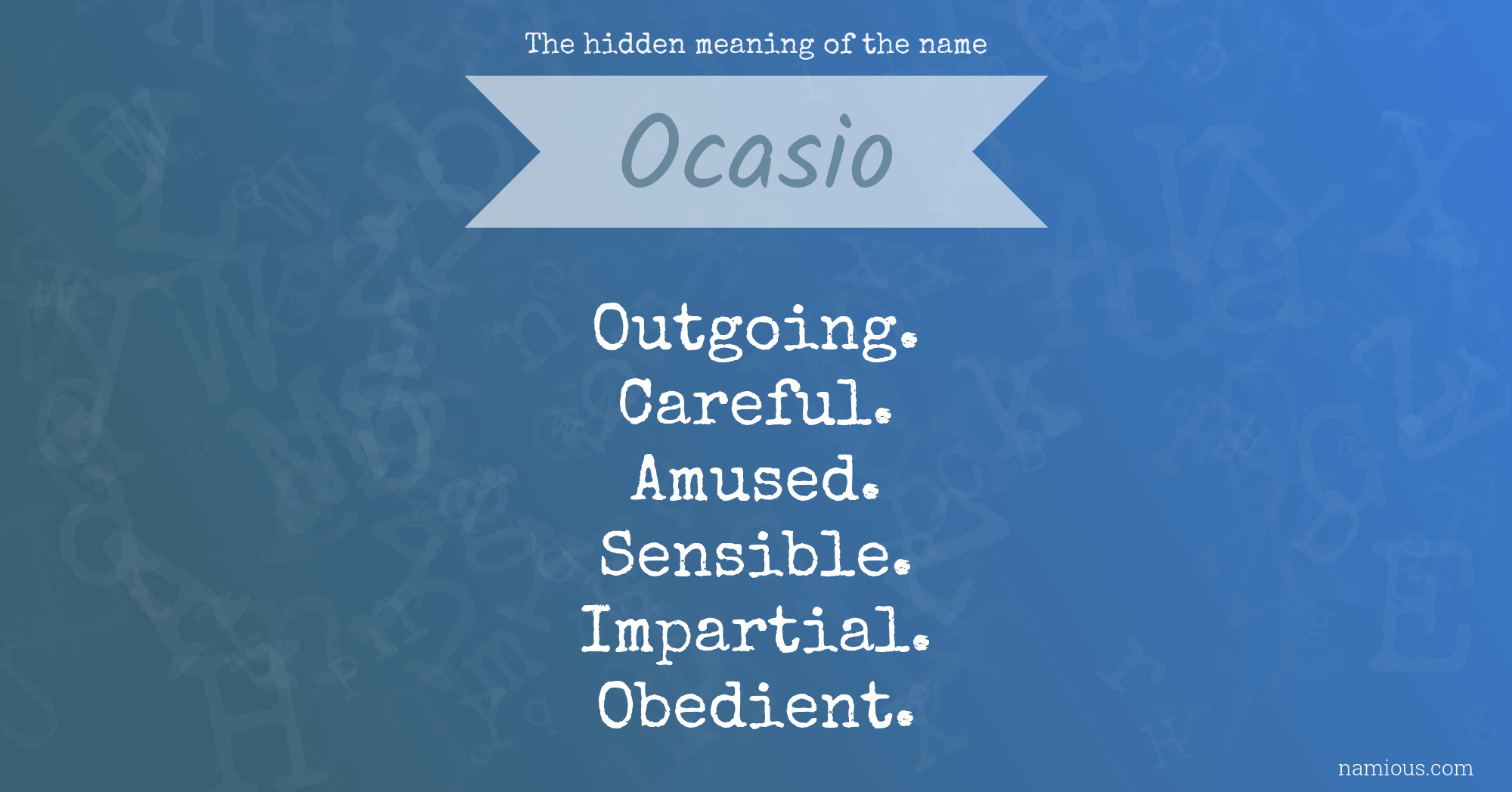 The hidden meaning of the name

Ocasio

Outgoing.
Careful.
Amused.
Sensible.
Impartial.
Obedient.

namious.com